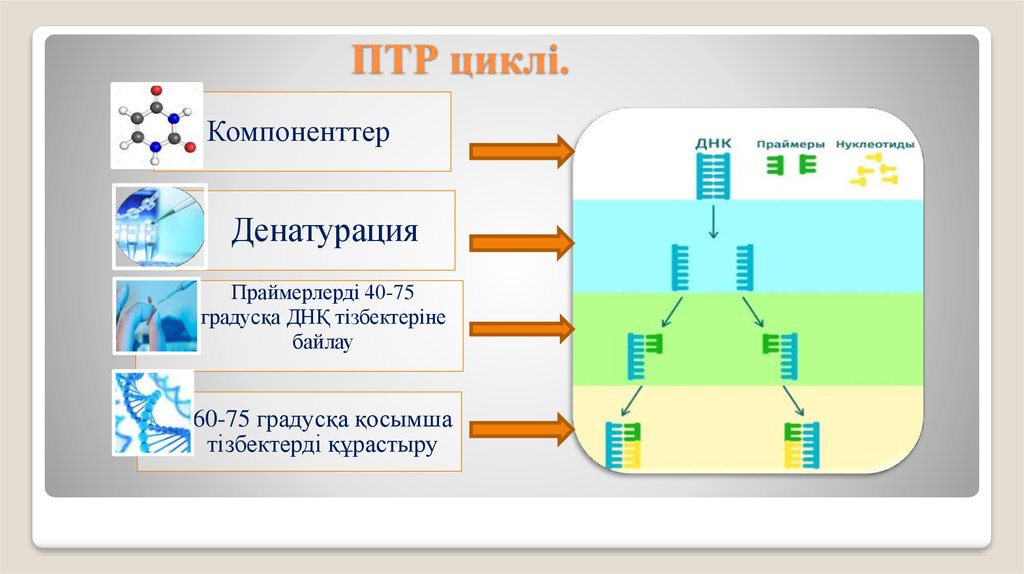 ПТР циклі.

Компоненттер

Денатурация

Праймерлерді 40-75 градусқа ДНҚ тізбектеріне байлау

60-75 градусқа қосымша тізбектерді құрастыру

ДНК

Праймеры

Нуклеотиды